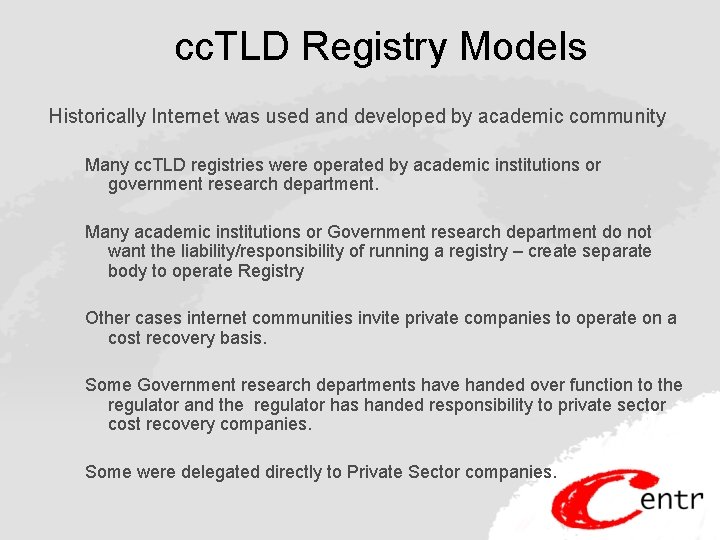 ccTLD Registry Models

Historically Internet was used and developed by academic community

Many ccTLD registries were operated by academic institutions or government research department.

Many academic institutions or Government research department do not want the liability/responsibility of running a registry – create separate body to operate Registry

Other cases internet communities invite private companies to operate on a cost recovery basis.

Some Government research departments have handed over function to the regulator and the regulator has handed responsibility to private sector cost recovery companies.

Some were delegated directly to Private Sector companies.

Centr